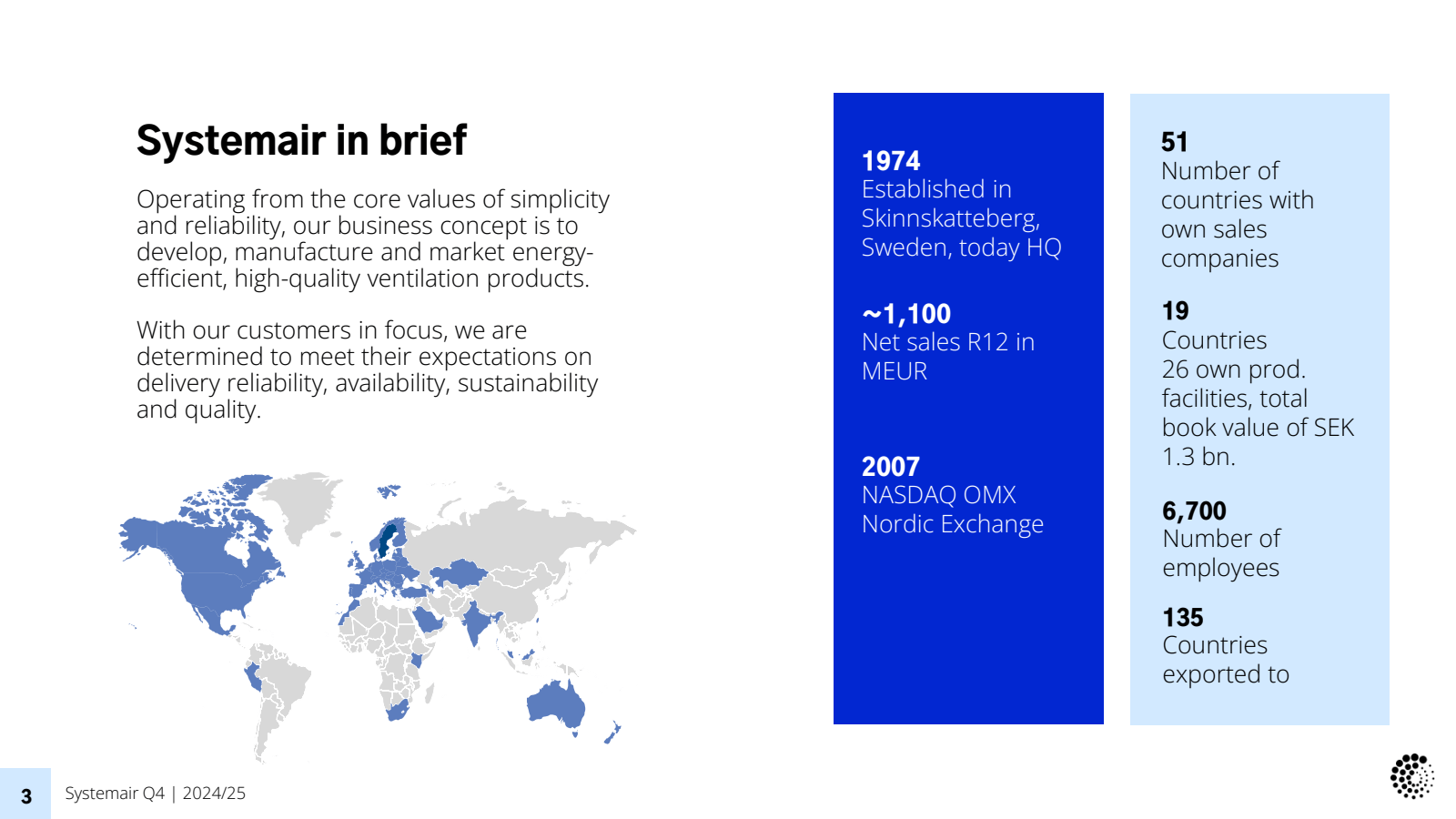 Systemair in brief

Operating from the core values of simplicity and reliability, our business concept is to develop, manufacture and market energy-efficient, high-quality ventilation products.

With our customers in focus, we are determined to meet their expectations on delivery reliability, availability, sustainability and quality.

1974
Established in Skinnskatteberg, Sweden, today HQ

~1,100
Net sales R12 in MEUR

2007
NASDAQ OMX Nordic Exchange

51
Number of countries with own sales companies

19
Countries
26 own prod. facilities, total book value of SEK 1.3 bn.

6,700
Number of employees

135
Countries exported to

3
Systemair Q4 | 2024/25